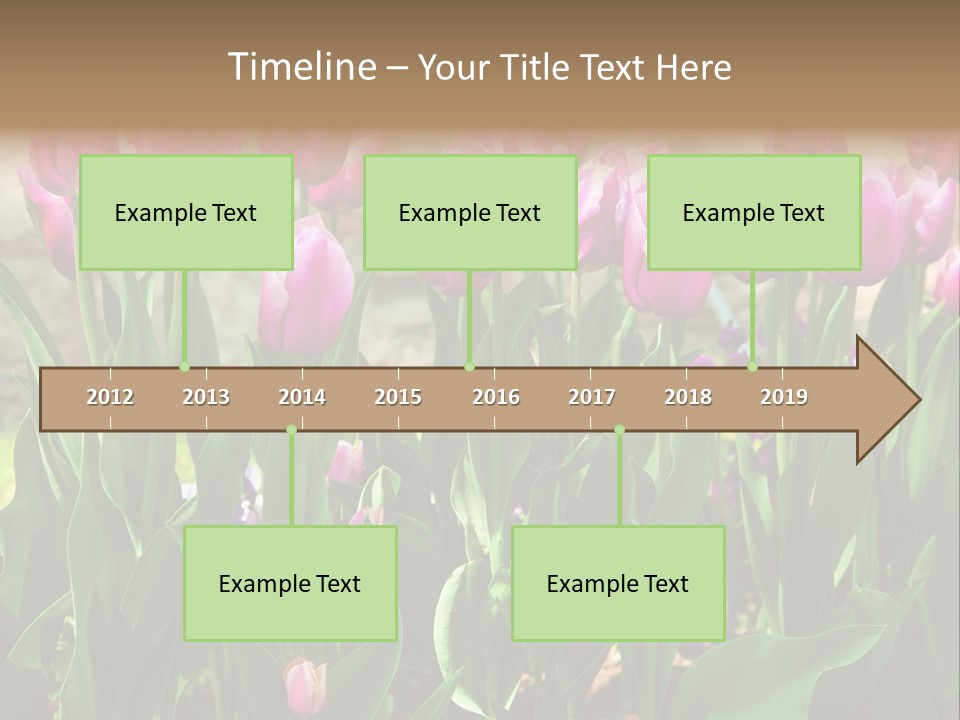 Timeline – Your Title Text Here

Example Text

Example Text

Example Text

2012 2013 2014 2015 2016 2017 2018 2019

Example Text

Example Text